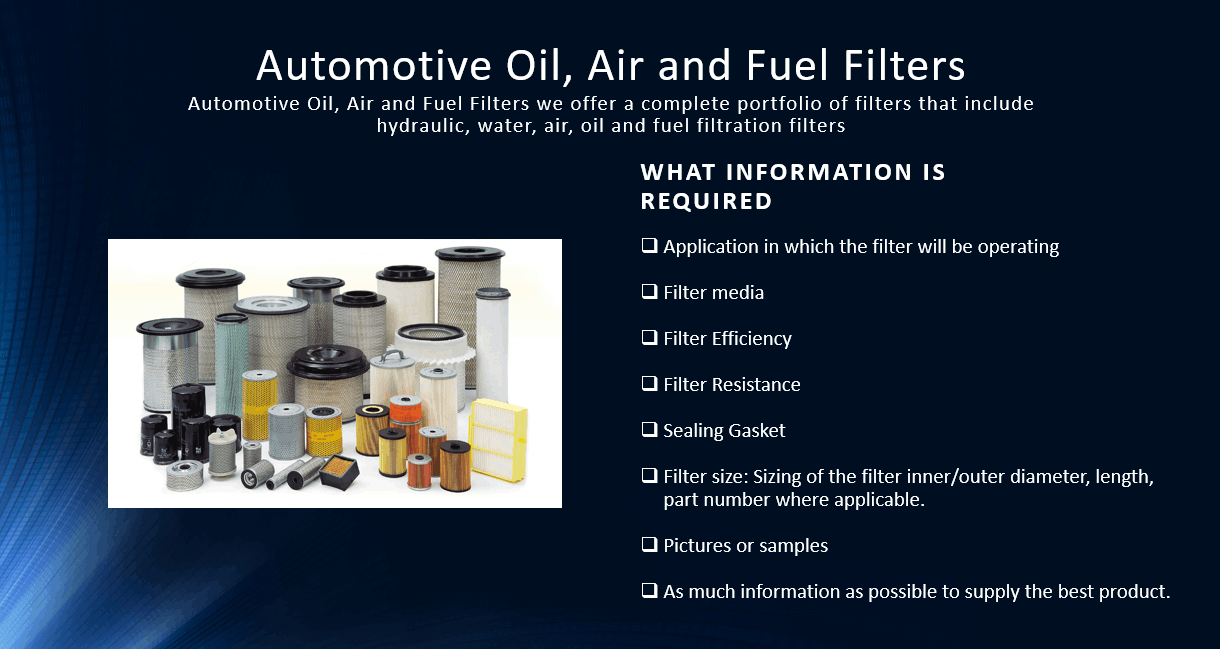 Automotive Oil, Air and Fuel Filters

Automotive Oil, Air and Fuel Filters we offer a complete portfolio of filters that include hydraulic, water, air, oil and fuel filtration filters

WHAT INFORMATION IS REQUIRED

❑ Application in which the filter will be operating

❑ Filter media

❑ Filter Efficiency

❑ Filter Resistance

❑ Sealing Gasket

❑ Filter size: Sizing of the filter inner/outer diameter, length, part number where applicable.

❑ Pictures or samples

❑ As much information as possible to supply the best product.